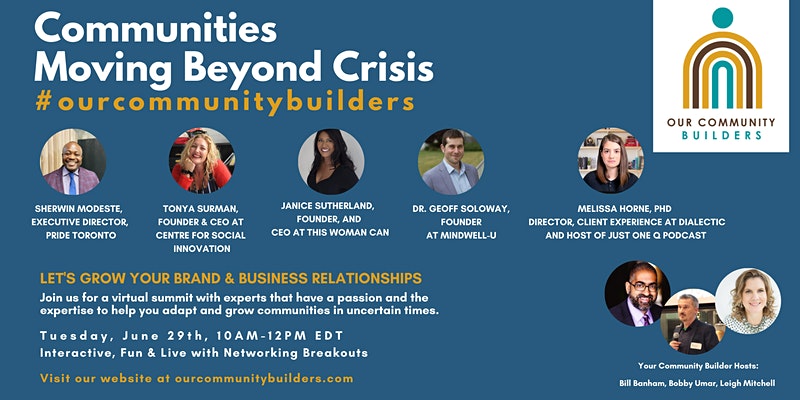 Communities Moving Beyond Crisis
#ourcommunitybuilders

OUR COMMUNITY BUILDERS

SHERWIN MODESTE, EXECUTIVE DIRECTOR, PRIDE TORONTO

TONYA SURMAN, FOUNDER & CEO AT CENTRE FOR SOCIAL INNOVATION

JANICE SUTHERLAND, FOUNDER, AND CEO AT THIS WOMAN CAN

DR. GEOFF SOLOWAY, FOUNDER AT MINDWELL-U

MELISSA HORNE, PHD DIRECTOR, CLIENT EXPERIENCE AT DIALECTIC AND HOST OF JUST ONE Q PODCAST

LET'S GROW YOUR BRAND & BUSINESS RELATIONSHIPS

Join us for a virtual summit with experts that have a passion and the expertise to help you adapt and grow communities in uncertain times.

Tuesday, June 29th, 10AM-12PM EDT
Interactive, Fun & Live with Networking Breakouts

Visit our website at ourcommunitybuilders.com

Your Community Builder Hosts:
Bill Banham, Bobby Umar, Leigh Mitchell